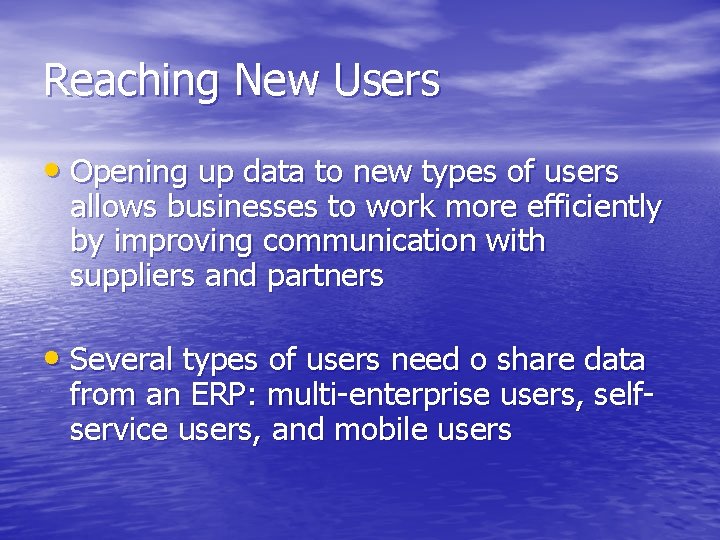 Reaching New Users

• Opening up data to new types of users allows businesses to work more efficiently by improving communication with suppliers and partners

• Several types of users need o share data from an ERP: multi-enterprise users, self-service users, and mobile users